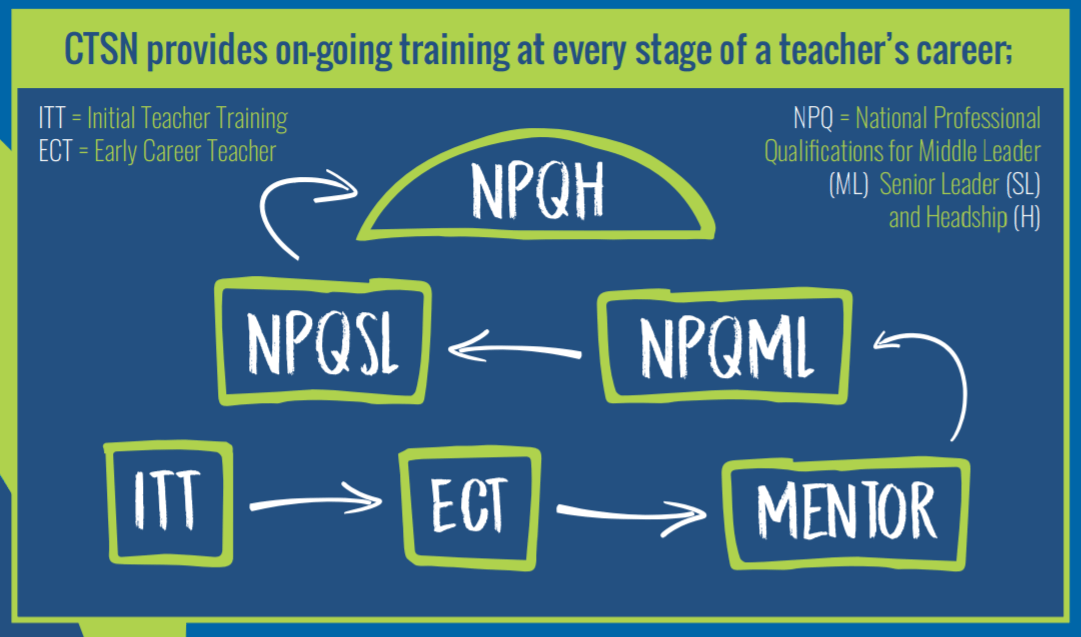 CTSN provides on-going training at every stage of a teacher's career;

ITT = Initial Teacher Training
ECT = Early Career Teacher

NPQ = National Professional Qualifications for Middle Leader (ML) Senior Leader (SL) and Headship (H)

NPQH

NPQSL

NPQML

ITT

ECT

MENTOR